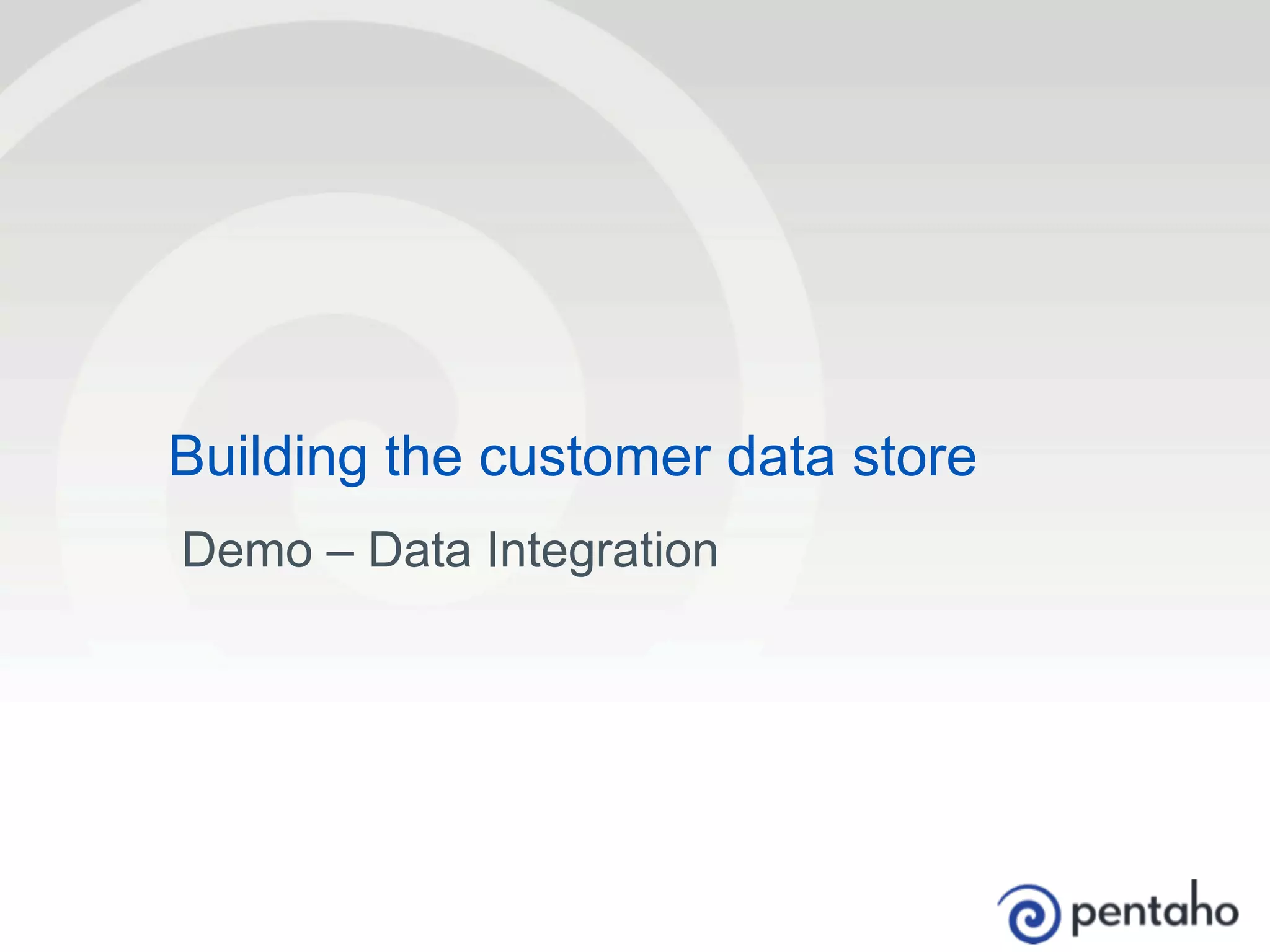 Building the customer data store

Demo – Data Integration

pentaho